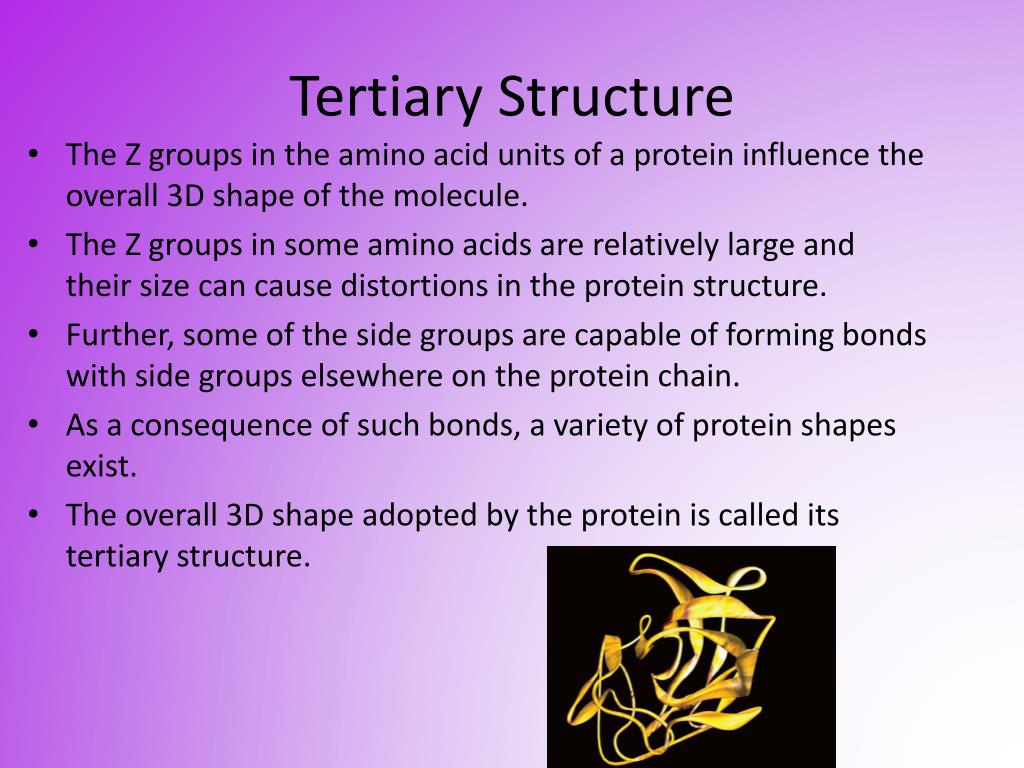 Tertiary Structure

• The Z groups in the amino acid units of a protein influence the overall 3D shape of the molecule.
• The Z groups in some amino acids are relatively large and their size can cause distortions in the protein structure.
• Further, some of the side groups are capable of forming bonds with side groups elsewhere on the protein chain.
• As a consequence of such bonds, a variety of protein shapes exist.
• The overall 3D shape adopted by the protein is called its tertiary structure.